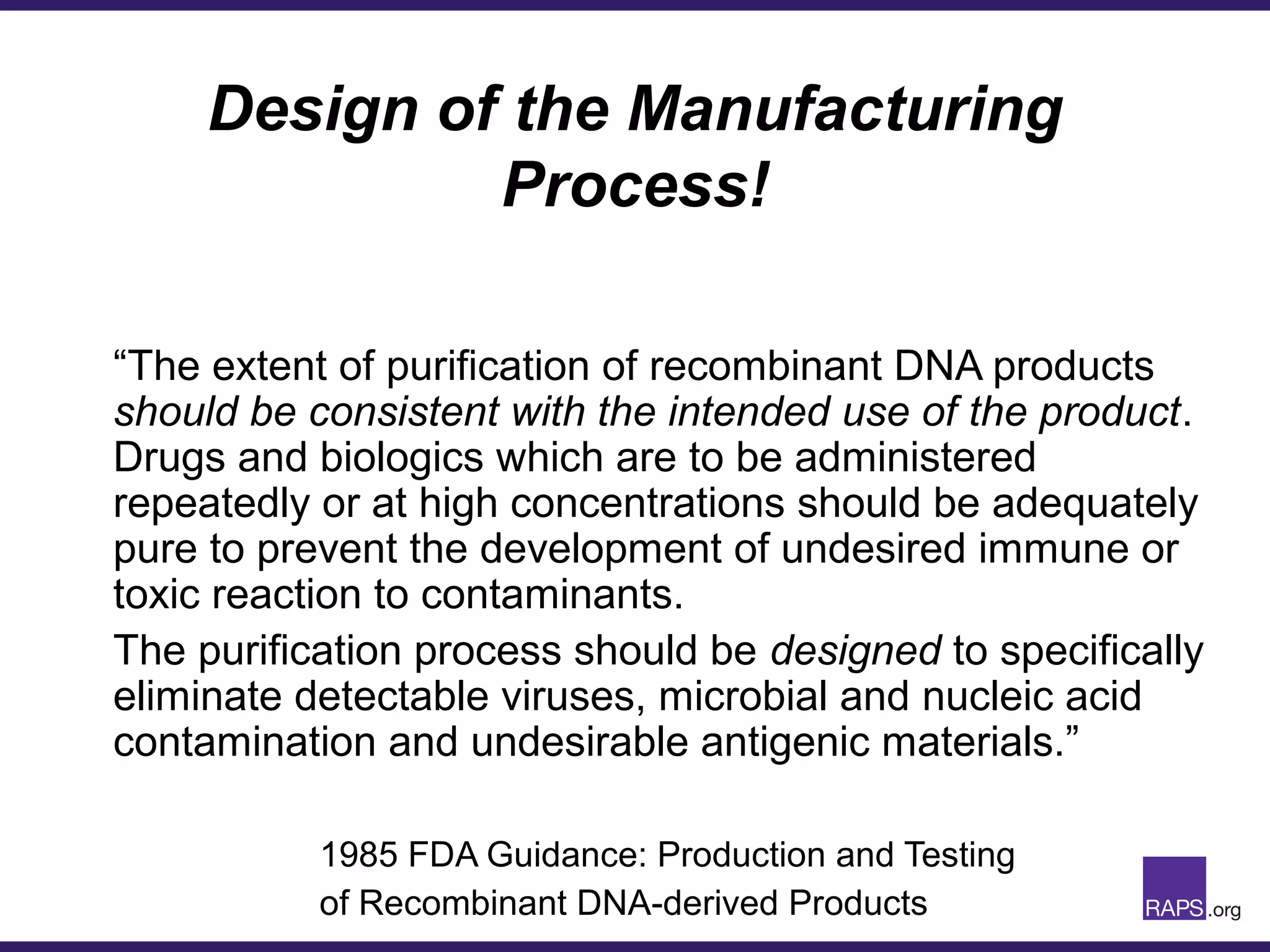 Design of the Manufacturing Process!

“The extent of purification of recombinant DNA products should be consistent with the intended use of the product. Drugs and biologics which are to be administered repeatedly or at high concentrations should be adequately pure to prevent the development of undesired immune or toxic reaction to contaminants.

The purification process should be designed to specifically eliminate detectable viruses, microbial and nucleic acid contamination and undesirable antigenic materials.”

1985 FDA Guidance: Production and Testing of Recombinant DNA-derived Products

RAPS.org